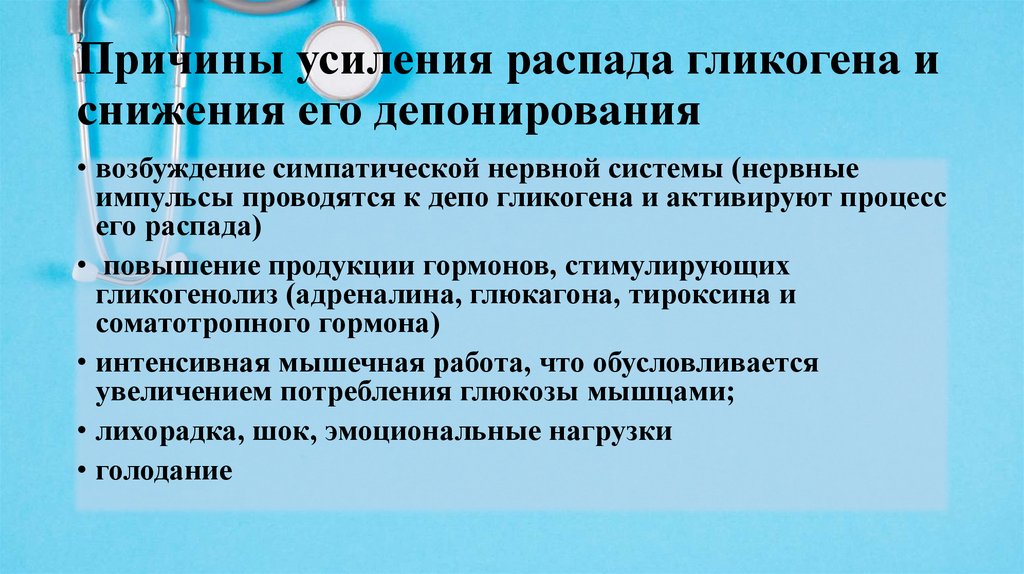 Причины усиления распада гликогена и снижения его депонирования

• возбуждение симпатической нервной системы (нервные импульсы проводятся к депо гликогена и активируют процесс его распада)

• повышение продукции гормонов, стимулирующих гликогенолиз (адреналина, глюкагона, тироксина и соматотропного гормона)

• интенсивная мышечная работа, что обусловливается увеличением потребления глюкозы мышцами;

• лихорадка, шок, эмоциональные нагрузки

• голодание